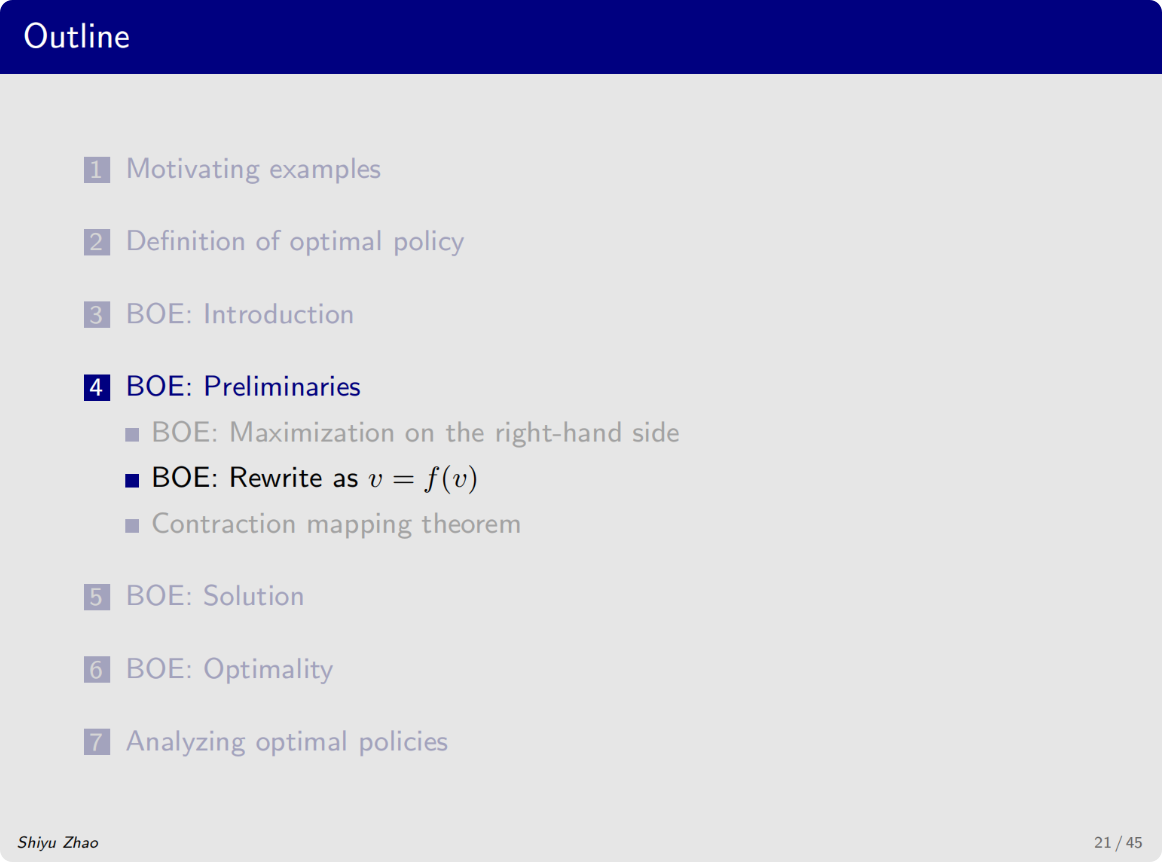 Outline

1 Motivating examples

2 Definition of optimal policy

3 BOE: Introduction

4 BOE: Preliminaries

BOE: Maximization on the right-hand side

BOE: Rewrite as $v = f(v)$

Contraction mapping theorem

5 BOE: Solution

6 BOE: Optimality

7 Analyzing optimal policies

Shiyu Zhao

21 / 45